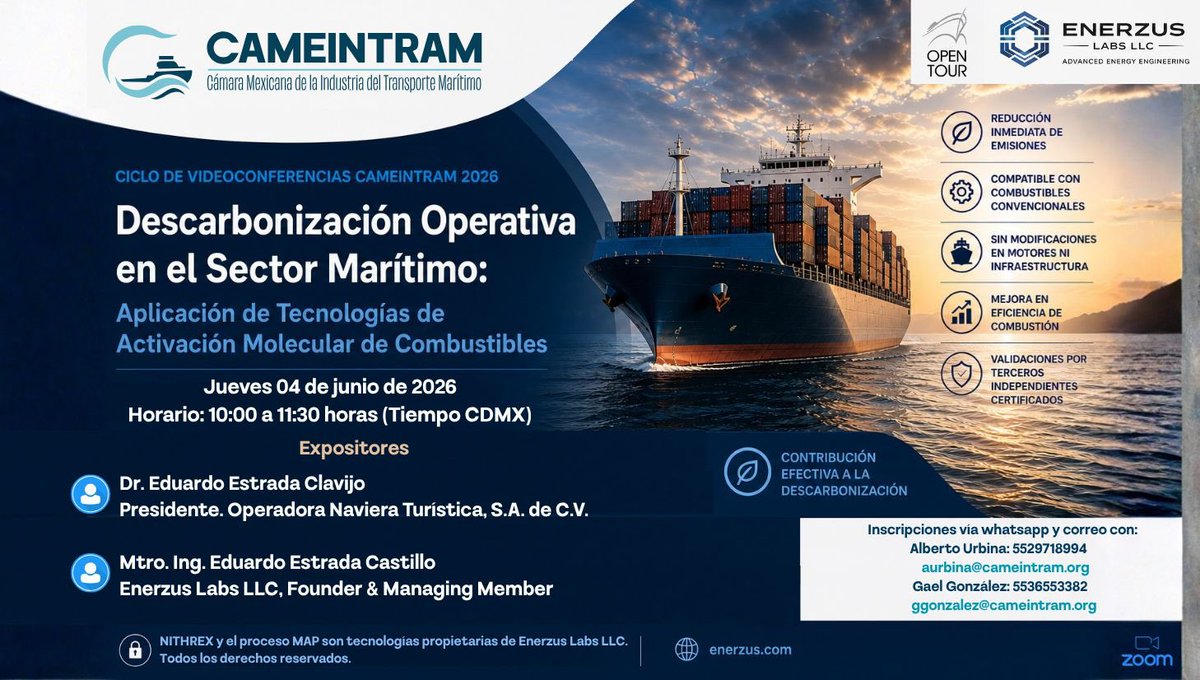 CAMEINTRAM
Cámara Mexicana de la Industria del Transporte Marítimo

OPEN TOUR

ENERZUS
LABS LLC
ADVANCED ENERGY ENGINEERING

CICLO DE VIDEOCONFERENCIAS CAMEINTRAM 2026

Descarbonización Operativa en el Sector Marítimo:

Aplicación de Tecnologías de Activación Molecular de Combustibles

Jueves 04 de junio de 2026
Horario: 10:00 a 11:30 horas (Tiempo CDMX)

Expositores

Dr. Eduardo Estrada Clavijo
Presidente. Operadora Naviera Turística, S.A. de C.V.

Mtro. Ing. Eduardo Estrada Castillo
Enerzus Labs LLC, Founder & Managing Member

REDUCCIÓN INMEDIATA DE EMISIONES

COMPATIBLE CON COMBUSTIBLES CONVENCIONALES

SIN MODIFICACIONES EN MOTORES NI INFRAESTRUCTURA

MEJORA EN EFICIENCIA DE COMBUSTIÓN

VALIDACIONES POR TERCEROS INDEPENDIENTES CERTIFICADOS

CONTRIBUCIÓN EFECTIVA A LA DESCARBONIZACIÓN

Inscripciones vía whatsapp y correo con:
Alberto Urbina: 5529718994
aurbina@cameintram.org
Gael González: 5536553382
ggonzalez@cameintram.org

NITHREX y el proceso MAP son tecnologías propietarias de Enerzus Labs LLC. Todos los derechos reservados.

enerzus.com

zoom